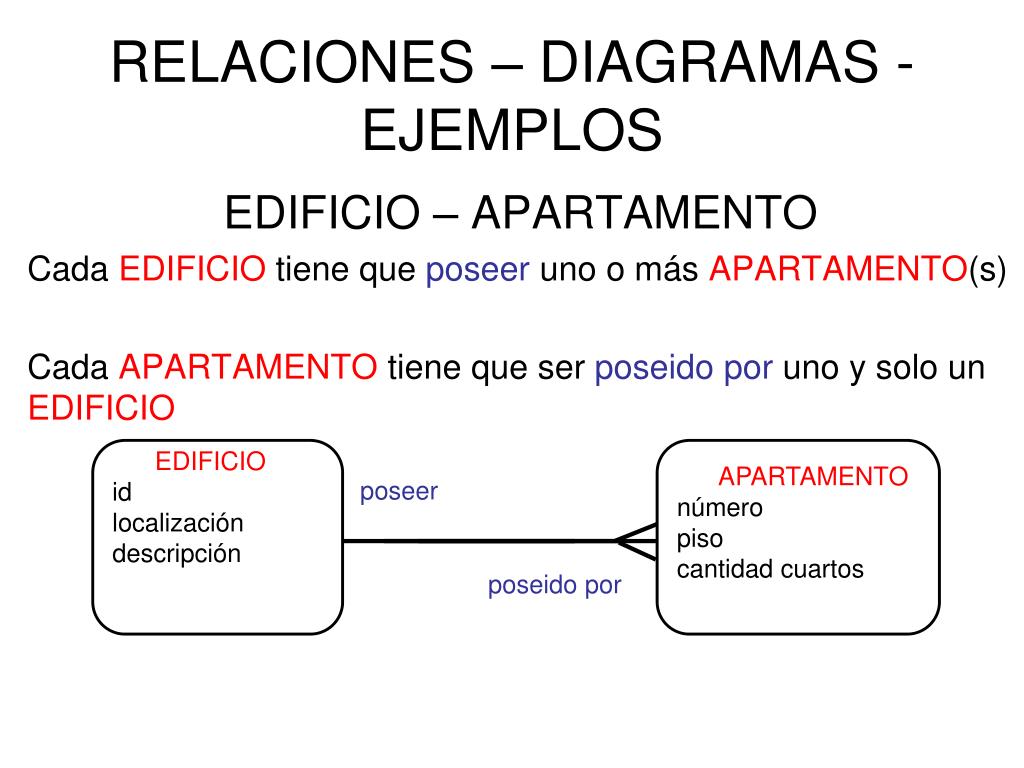 RELACIONES – DIAGRAMAS - EJEMPLOS

EDIFICIO – APARTAMENTO

Cada EDIFICIO tiene que poseer uno o más APARTAMENTO(s)

Cada APARTAMENTO tiene que ser poseido por uno y solo un EDIFICIO

EDIFICIO
id
localización
descripción

poseer

poseido por

APARTAMENTO
número
piso
cantidad cuartos